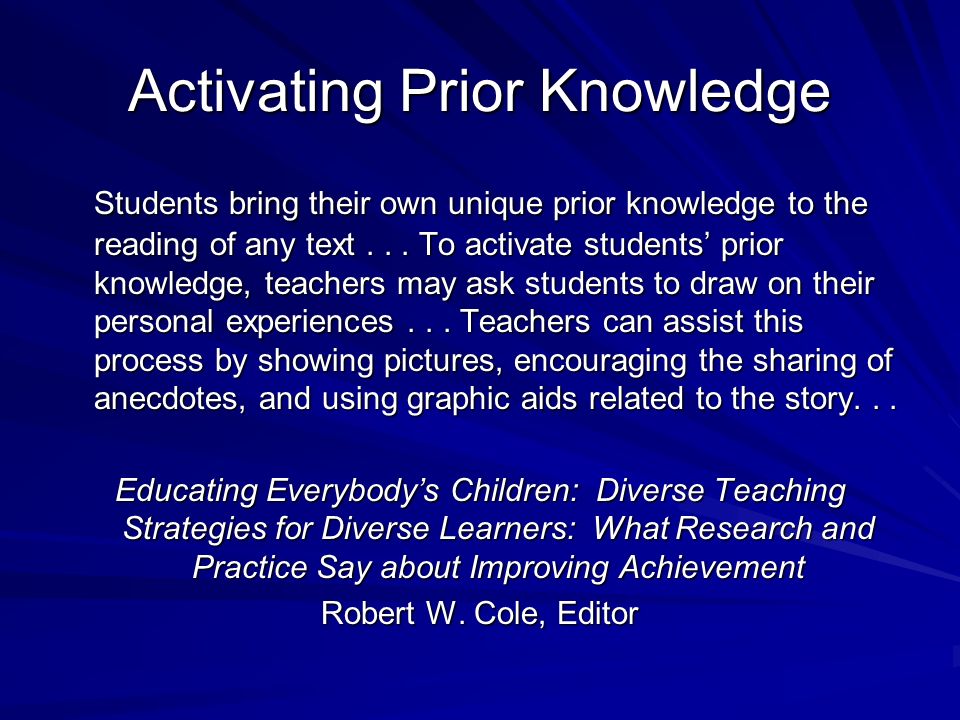 Activating Prior Knowledge

Students bring their own unique prior knowledge to the reading of any text . . . To activate students’ prior knowledge, teachers may ask students to draw on their personal experiences . . . Teachers can assist this process by showing pictures, encouraging the sharing of anecdotes, and using graphic aids related to the story. . .

Educating Everybody’s Children: Diverse Teaching Strategies for Diverse Learners: What Research and Practice Say about Improving Achievement

Robert W. Cole, Editor